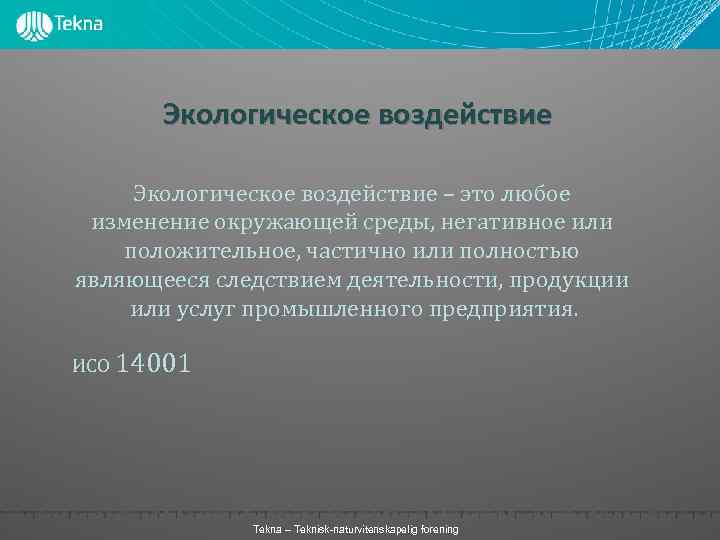 Tekna

Экологическое воздействие

Экологическое воздействие – это любое изменение окружающей среды, негативное или положительное, частично или полностью являющееся следствием деятельности, продукции или услуг промышленного предприятия.

ИСО 14001

Tekna – Teknisk-naturvitenskapelig forening